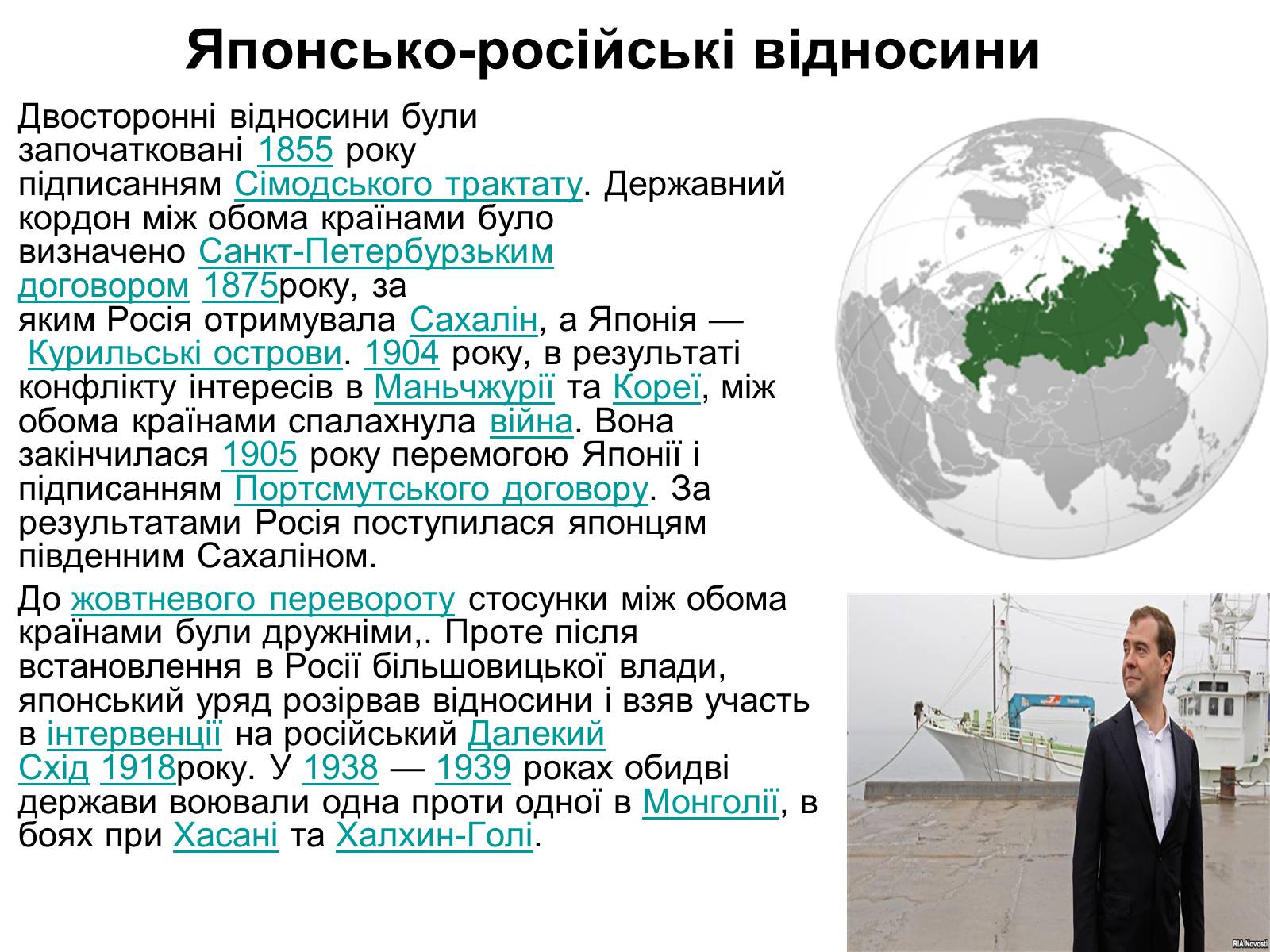 Японсько-російські відносини

Двосторонні відносини були започатковані 1855 року підписанням Сімодського трактату. Державний кордон між обома країнами було визначено Санкт-Петербурзьким договором 1875року, за яким Росія отримувала Сахалін, а Японія — Курильські острови. 1904 року, в результаті конфлікту інтересів в Маньчжурії та Кореї, між обома країнами спалахнула війна. Вона закінчилася 1905 року перемогою Японії і підписанням Портсмутського договору. За результатами Росія поступилася японцям південним Сахаліном.

До жовтневого перевороту стосунки між обома країнами були дружніми,. Проте після встановлення в Росії більшовицької влади, японський уряд розірвав відносини і взяв участь в інтервенції на російський Далекий Схід 1918року. У 1938 — 1939 роках обидві держави воювали одна проти одної в Монголії, в боях при Хасані та Халхин-Голі.

RIA Novosti